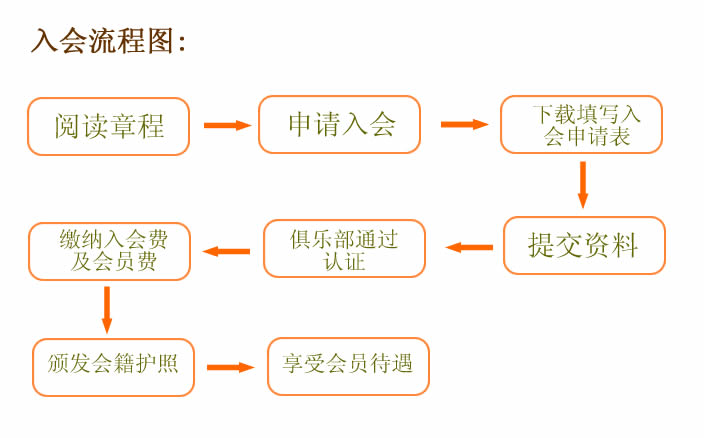 入会流程图：

阅读章程

申请入会

下载填写入会申请表

提交资料

俱乐部通过认证

缴纳入会费及会员费

颁发会籍护照

享受会员待遇